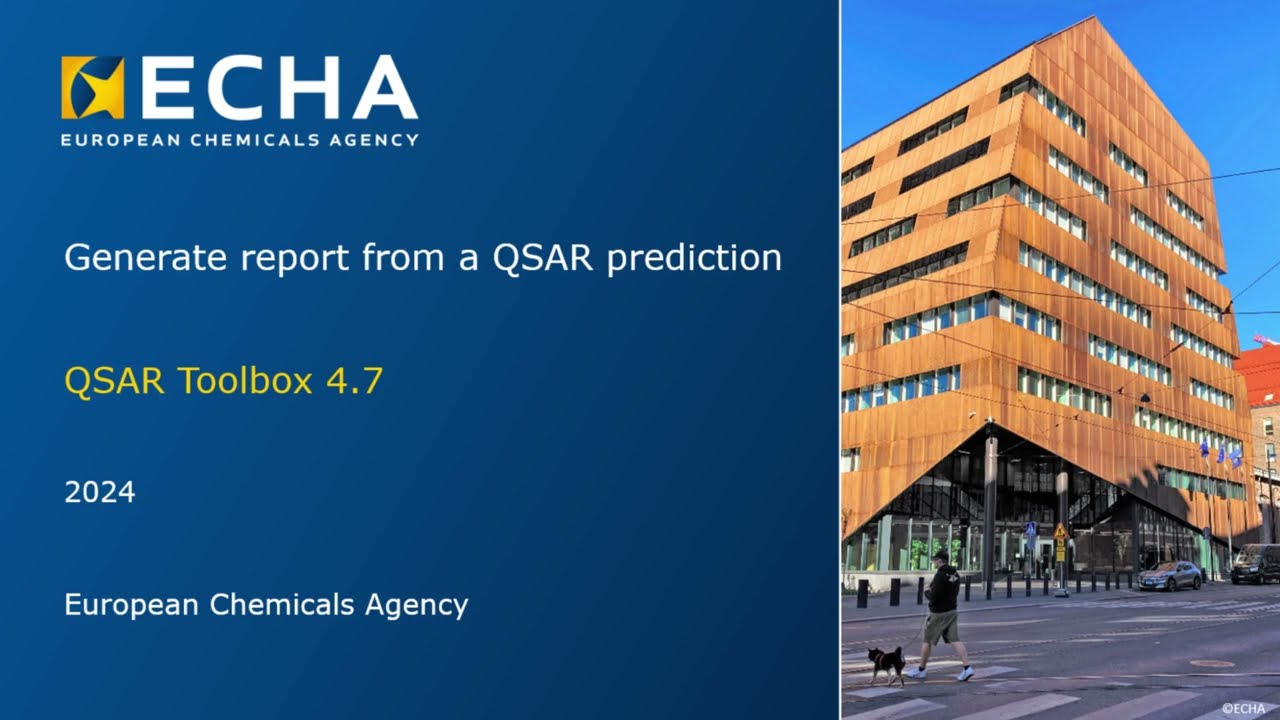 ECHA
EUROPEAN CHEMICALS AGENCY

Generate report from a QSAR prediction

QSAR Toolbox 4.7

2024

European Chemicals Agency

©ECHA